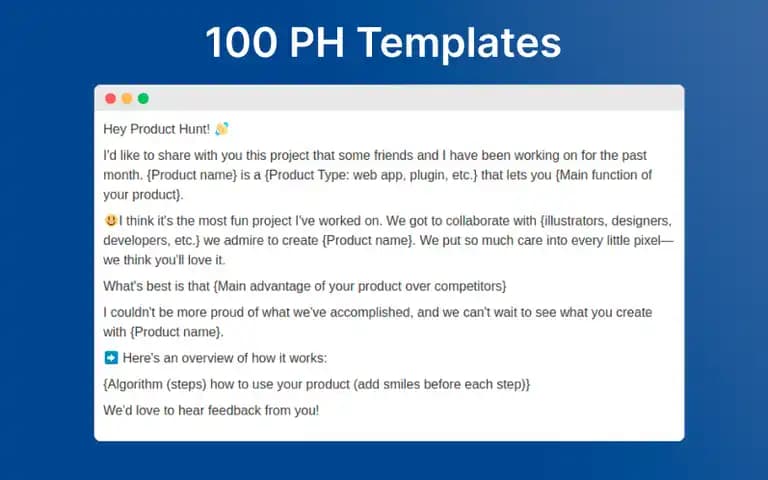 100 PH Templates

Hey Product Hunt! 👋

I'd like to share with you this project that some friends and I have been working on for the past month. {Product name} is a {Product Type: web app, plugin, etc.} that lets you {Main function of your product}.

😃I think it's the most fun project I've worked on. We got to collaborate with {illustrators, designers, developers, etc.} we admire to create {Product name}. We put so much care into every little pixel—we think you'll love it.

What's best is that {Main advantage of your product over competitors}

I couldn't be more proud of what we've accomplished, and we can't wait to see what you create with {Product name}.

➡️ Here's an overview of how it works:

{Algorithm (steps) how to use your product (add smiles before each step)}

We'd love to hear feedback from you!